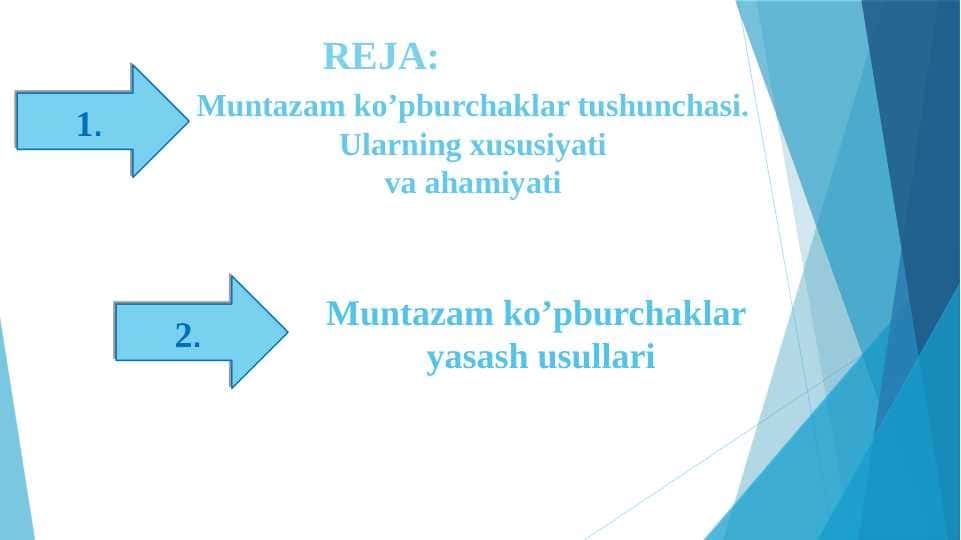 REJA:

1.

Muntazam ko’pburchaklar tushunchasi. Ularning xususiyati va ahamiyati

2.

Muntazam ko’pburchaklar yasash usullari